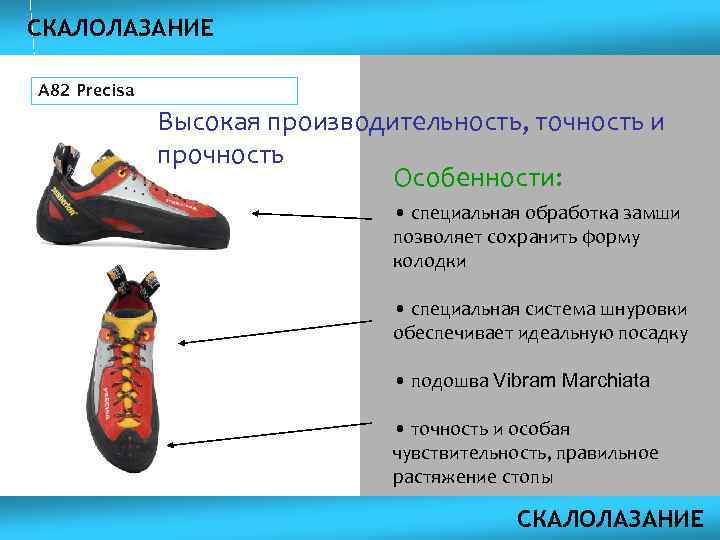 СКАЛОЛАЗАНИЕ

A82 Precisa

Высокая производительность, точность и прочность

Особенности:

• специальная обработка замши позволяет сохранить форму колодки

• специальная система шнуровки обеспечивает идеальную посадку

• подошва Vibram Marchiata

• точность и особая чувствительность, правильное растяжение стопы

СКАЛОЛАЗАНИЕ